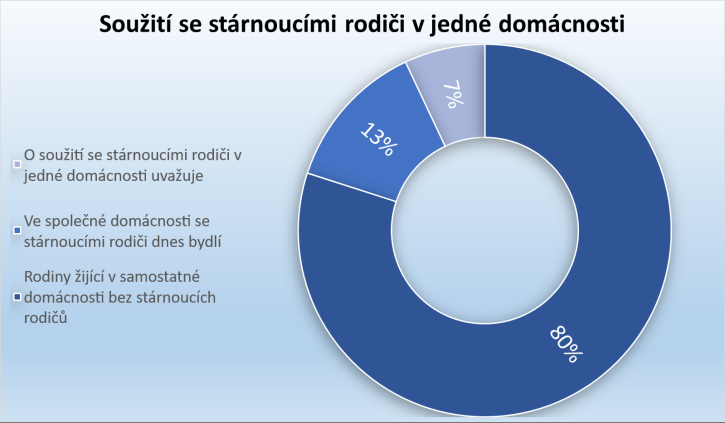 Soužití se stárnoucími rodiči v jedné domácnosti

O soužití se stárnoucími rodiči v jedné domácnosti uvažuje

Ve společné domácnosti se stárnoucími rodiči dnes bydlí

Rodiny žijící v samostatné domácnosti bez stárnoucích rodičů

7%

13%

80%